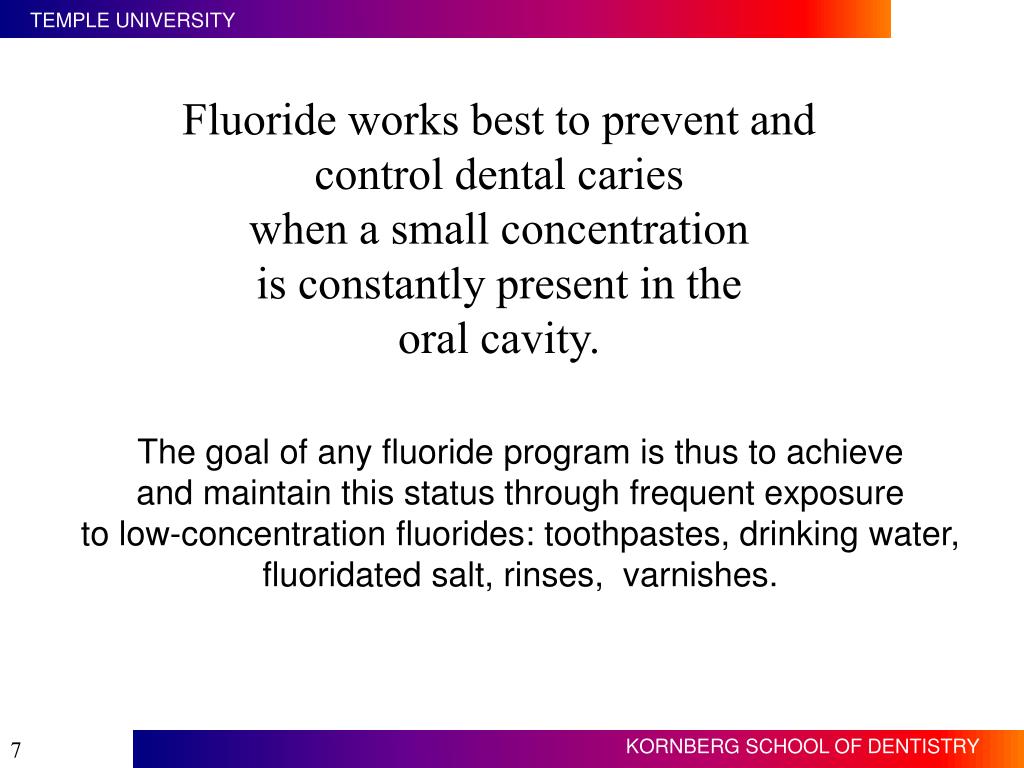 TEMPLE UNIVERSITY

Fluoride works best to prevent and control dental caries when a small concentration is constantly present in the oral cavity.

The goal of any fluoride program is thus to achieve and maintain this status through frequent exposure to low-concentration fluorides: toothpastes, drinking water, fluoridated salt, rinses, varnishes.

7

KORNBERG SCHOOL OF DENTISTRY